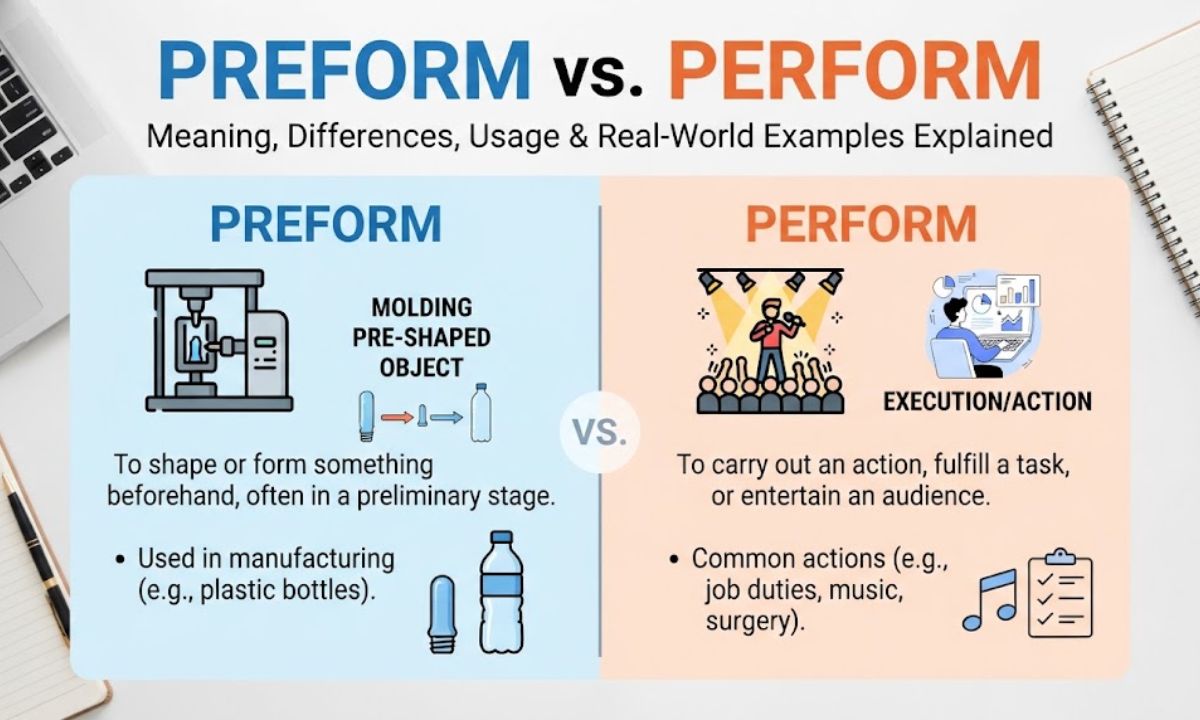 PREFORM vs. PERFORM

Meaning, Differences, Usage & Real-World Examples Explained

PREFORM

MOLDING PRE-SHAPED OBJECT

To shape or form something beforehand, often in a preliminary stage.

• Used in manufacturing (e.g., plastic bottles).

VS.

PERFORM

EXECUTION/ACTION

To carry out an action, fulfill a task, or entertain an audience.

• Common actions (e.g., job duties, music, surgery).